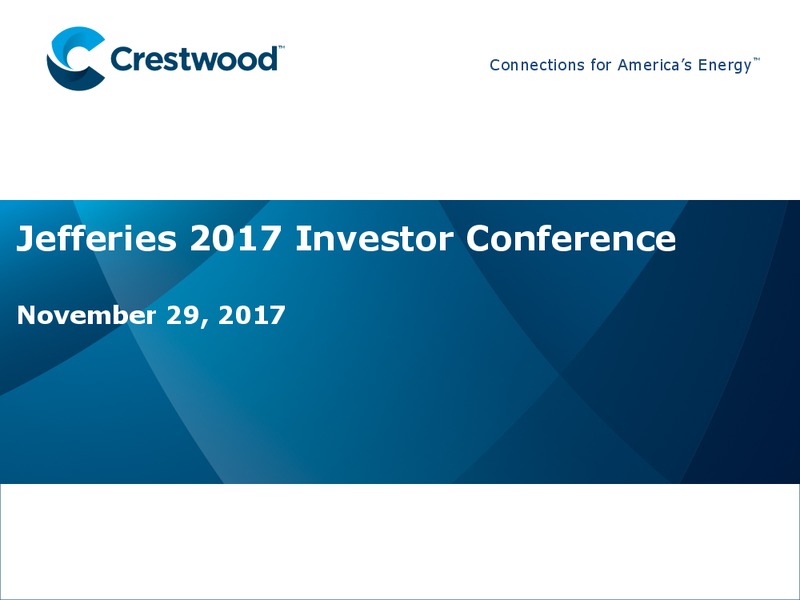 Crestwood™

Connections for America's Energy™

Jefferies 2017 Investor Conference

November 29, 2017